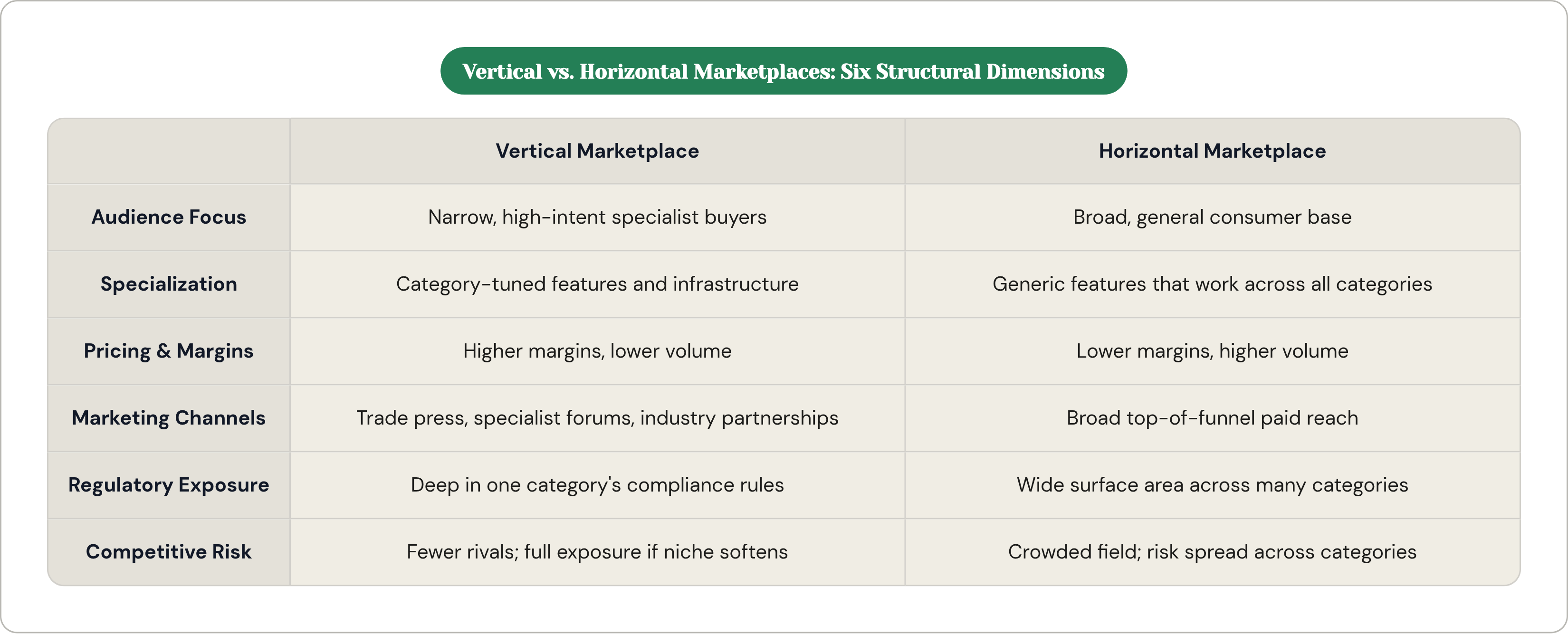 Vertical vs. Horizontal Marketplaces: Six Structural Dimensions

| | Vertical Marketplace | Horizontal Marketplace |
|---|---|---|
| Audience Focus | Narrow, high-intent specialist buyers | Broad, general consumer base |
| Specialization | Category-tuned features and infrastructure | Generic features that work across all categories |
| Pricing & Margins | Higher margins, lower volume | Lower margins, higher volume |
| Marketing Channels | Trade press, specialist forums, industry partnerships | Broad top-of-funnel paid reach |
| Regulatory Exposure | Deep in one category's compliance rules | Wide surface area across many categories |
| Competitive Risk | Fewer rivals; full exposure if niche softens | Crowded field; risk spread across categories |